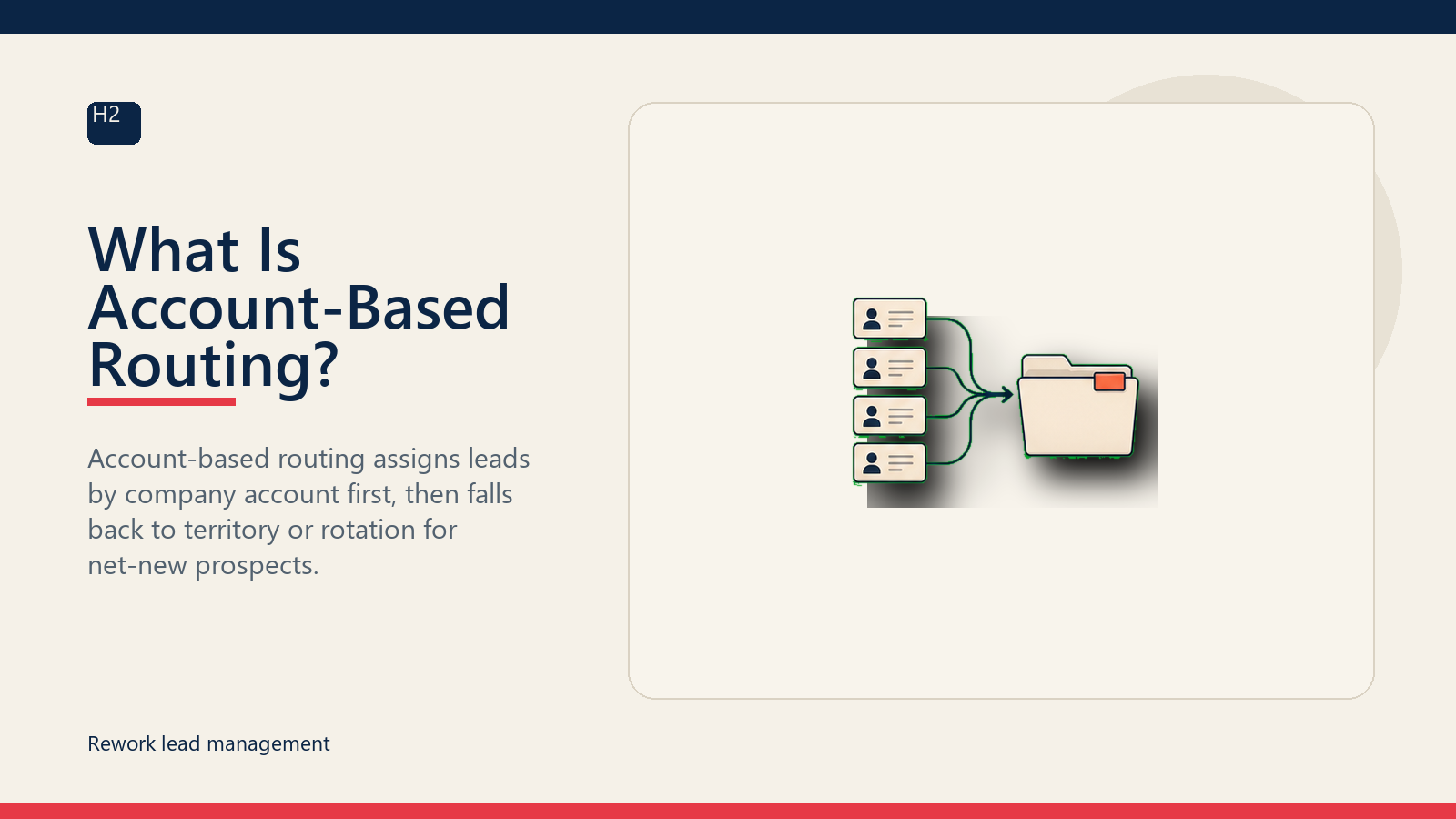 H2

What Is Account-Based Routing?

Account-based routing assigns leads by company account first, then falls back to territory or rotation for net-new prospects.

Rework lead management